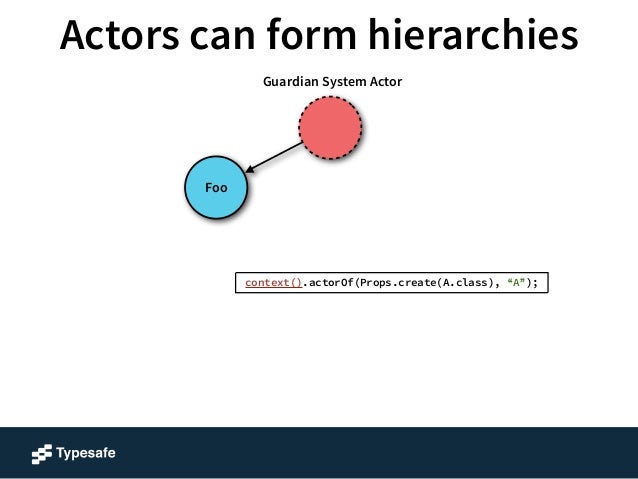 Actors can form hierarchies

Guardian System Actor

Foo

context().actorOf(Props.create(A.class), “A”);

Typesafe